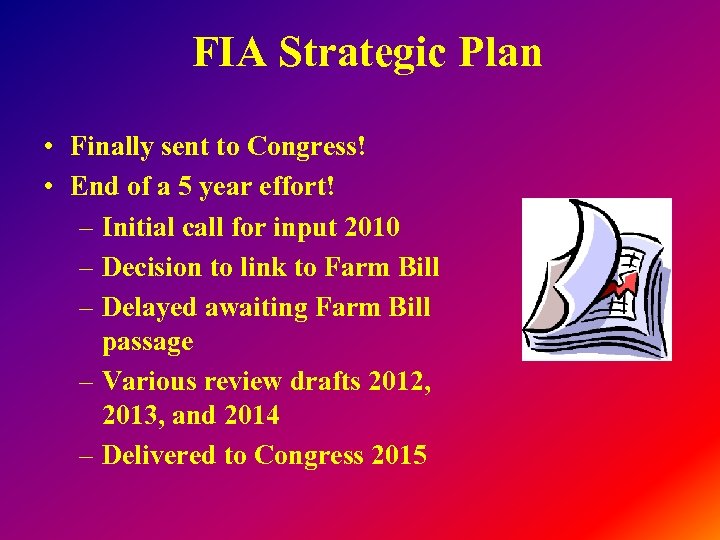 FIA Strategic Plan

• Finally sent to Congress!
• End of a 5 year effort!
– Initial call for input 2010
– Decision to link to Farm Bill
– Delayed awaiting Farm Bill passage
– Various review drafts 2012, 2013, and 2014
– Delivered to Congress 2015